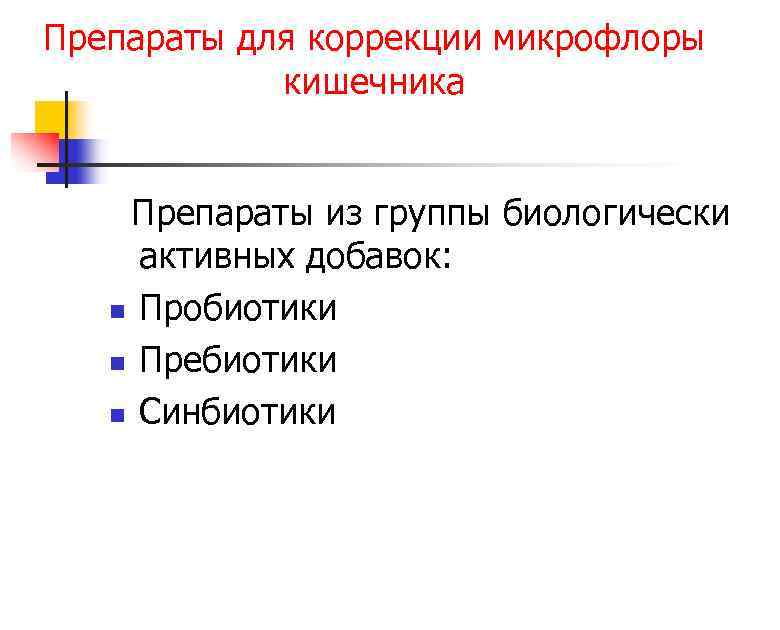 Препараты для коррекции микрофлоры кишечника

Препараты из группы биологически активных добавок:

- Пробиотики
- Пребиотики
- Синбиотики